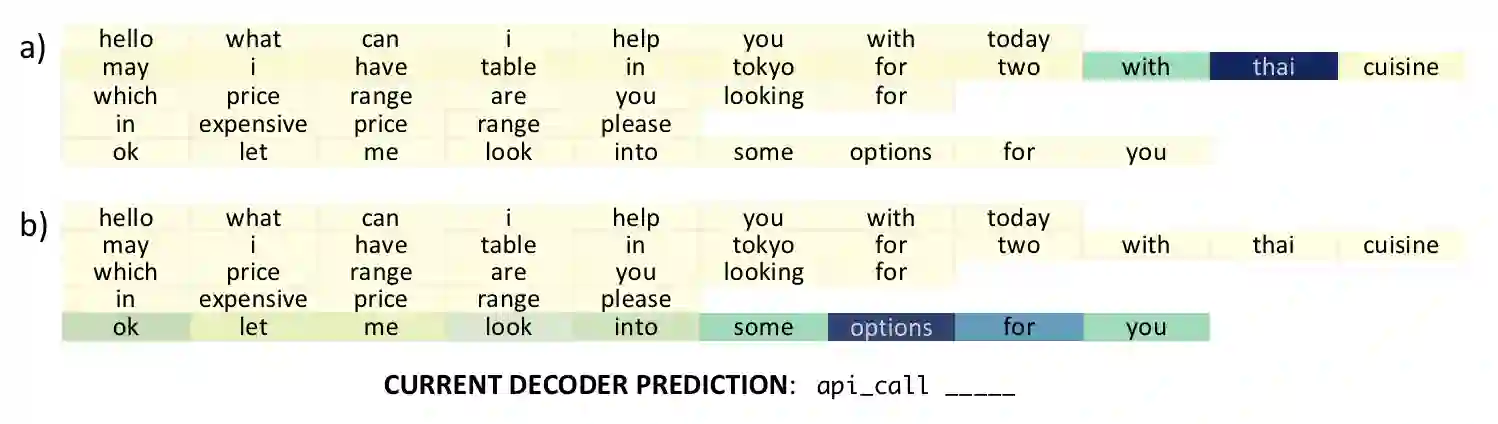 a)
hello what can i help you with today
may i have table in tokyo for two with thai cuisine
which price range are you looking for
in expensive price range please
ok let me look into some options for you

b)
hello what can i help you with today
may i have table in tokyo for two with thai cuisine
which price range are you looking for
in expensive price range please
ok let me look into some options for you

**CURRENT DECODER PREDICTION**: api_call _____